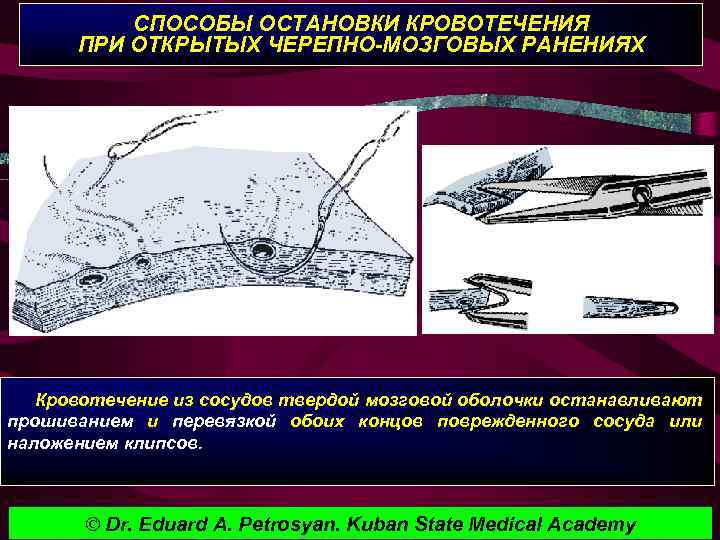 СПОСОБЫ ОСТАНОВКИ КРОВОТЕЧЕНИЯ ПРИ ОТКРЫТЫХ ЧЕРЕПНО-МОЗГОВЫХ РАНЕНИЯХ

Кровотечение из сосудов твердой мозговой оболочки останавливают прошиванием и перевязкой обоих концов поврежденного сосуда или наложением клипсов.

© Dr. Eduard A. Petrosyan. Kuban State Medical Academy